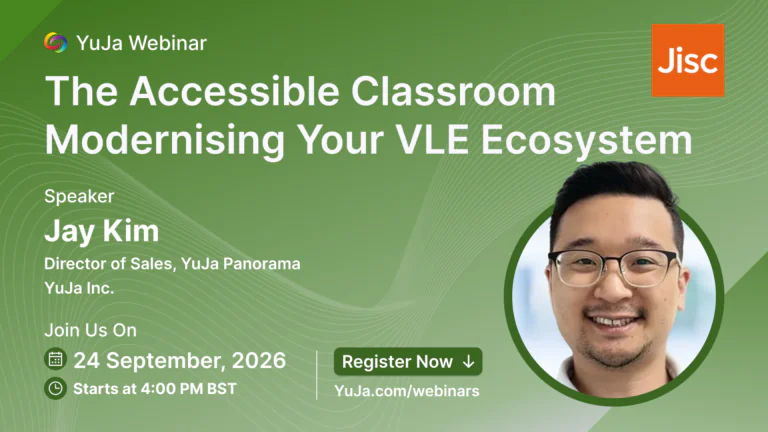 YuJa Webinar

Jisc

The Accessible Classroom Modernising Your VLE Ecosystem

Speaker

Jay Kim

Director of Sales, YuJa Panorama

YuJa Inc.

Join Us On

24 September, 2026

Starts at 4:00 PM BST

Register Now ↓

YuJa.com/webinars